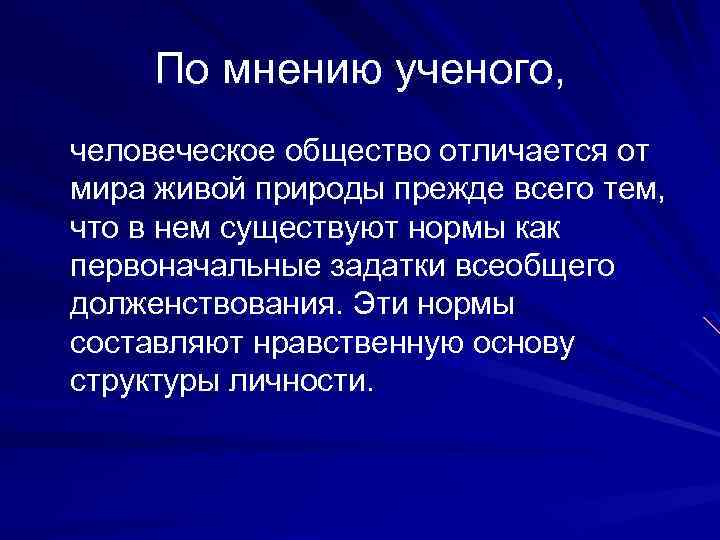 По мнению ученого,

человеческое общество отличается от мира живой природы прежде всего тем, что в нем существуют нормы как первоначальные задатки всеобщего долженствования. Эти нормы составляют нравственную основу структуры личности.